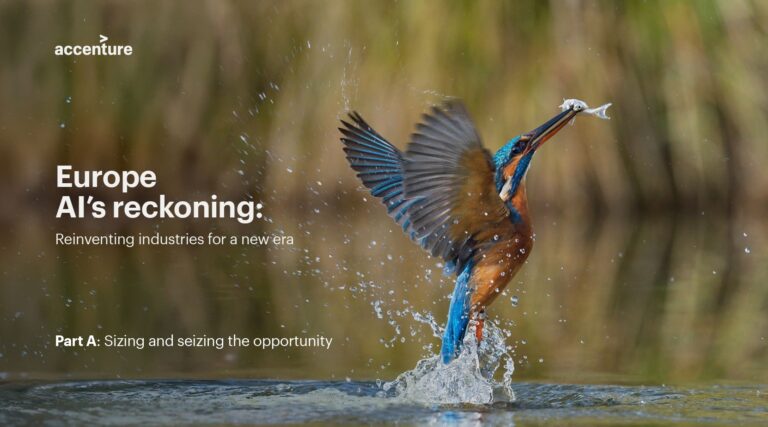 accenture

Europe
AI's reckoning:

Reinventing industries for a new era

Part A: Sizing and seizing the opportunity